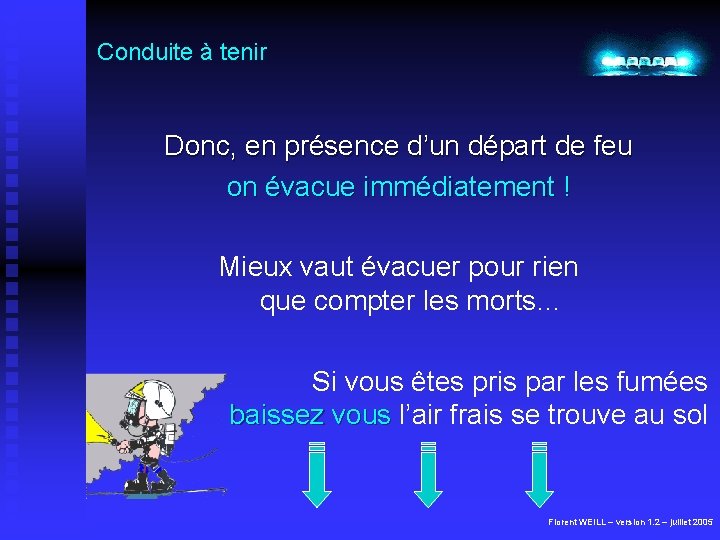 Conduite à tenir

Donc, en présence d'un départ de feu
on évacue immédiatement !

Mieux vaut évacuer pour rien
que compter les morts...

Si vous êtes pris par les fumées
baissez vous l'air frais se trouve au sol

Florent WEILL – version 1.2 – juillet 2005